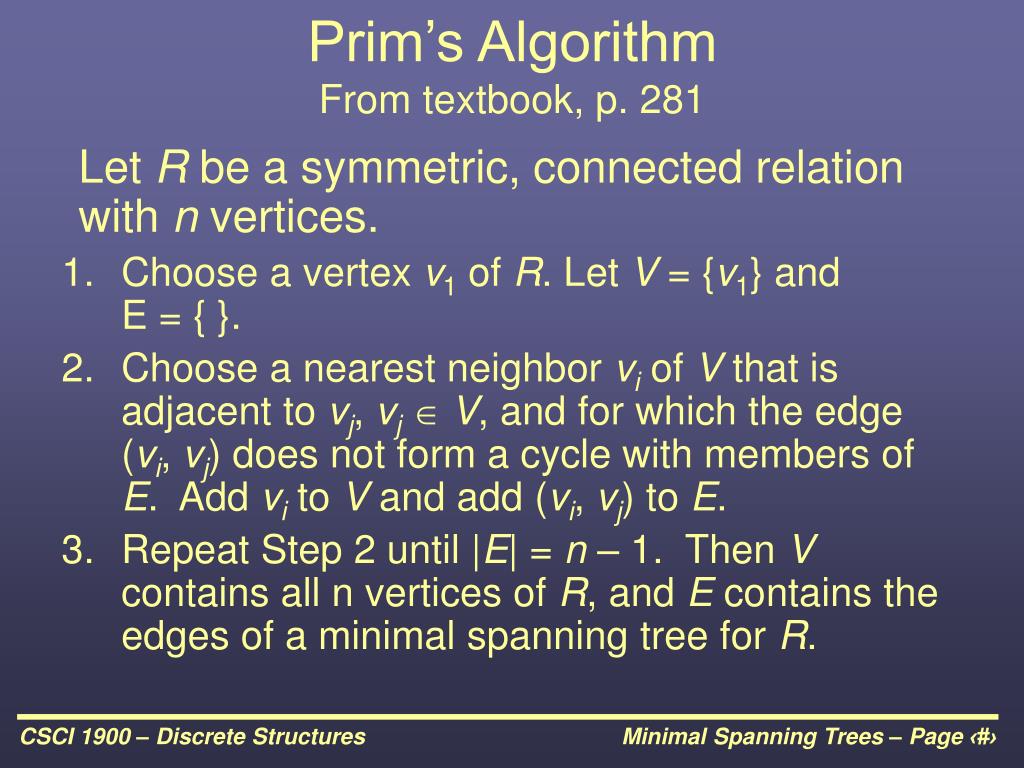 Prim's Algorithm
From textbook, p. 281

Let $R$ be a symmetric, connected relation with $n$ vertices.

1. Choose a vertex $v_1$ of $R$. Let $V = \{v_1\}$ and E = { }.
2. Choose a nearest neighbor $v_i$ of $V$ that is adjacent to $v_j$, $v_j \in V$, and for which the edge $(v_i, v_j)$ does not form a cycle with members of $E$. Add $v_i$ to $V$ and add $(v_i, v_j)$ to $E$.
3. Repeat Step 2 until $|E| = n - 1$. Then $V$ contains all n vertices of $R$, and $E$ contains the edges of a minimal spanning tree for $R$.

CSCI 1900 – Discrete Structures

Minimal Spanning Trees – Page ‹#›